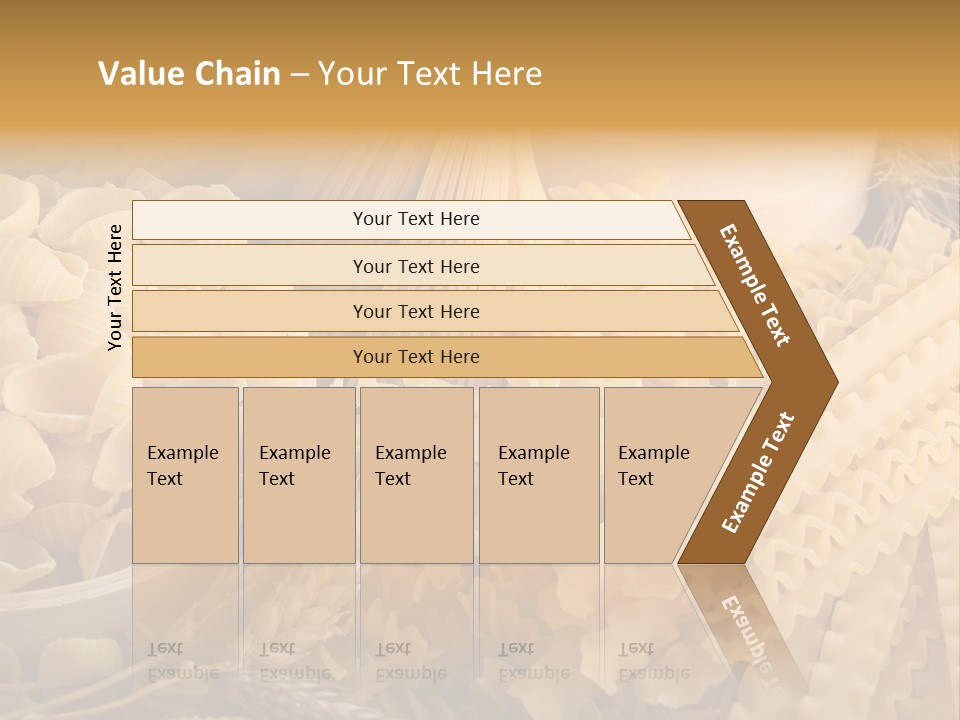 Value Chain – Your Text Here

Your Text Here

Your Text Here

Your Text Here

Your Text Here

Your Text Here

Example Text

Example Text

Example Text

Example Text

Example Text

Example Text

Example Text